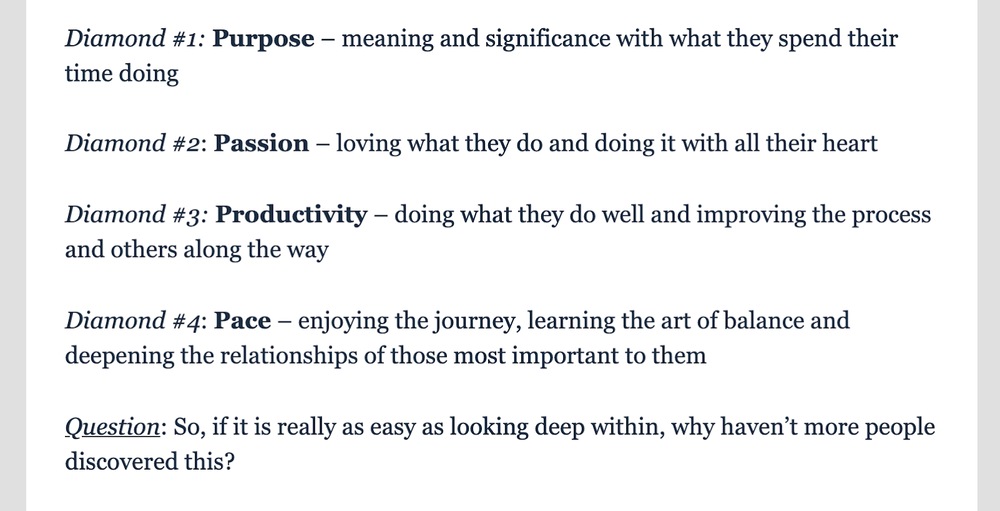 Diamond #1: Purpose – meaning and significance with what they spend their time doing

Diamond #2: Passion – loving what they do and doing it with all their heart

Diamond #3: Productivity – doing what they do well and improving the process and others along the way

Diamond #4: Pace – enjoying the journey, learning the art of balance and deepening the relationships of those most important to them

Question: So, if it is really as easy as looking deep within, why haven't more people discovered this?